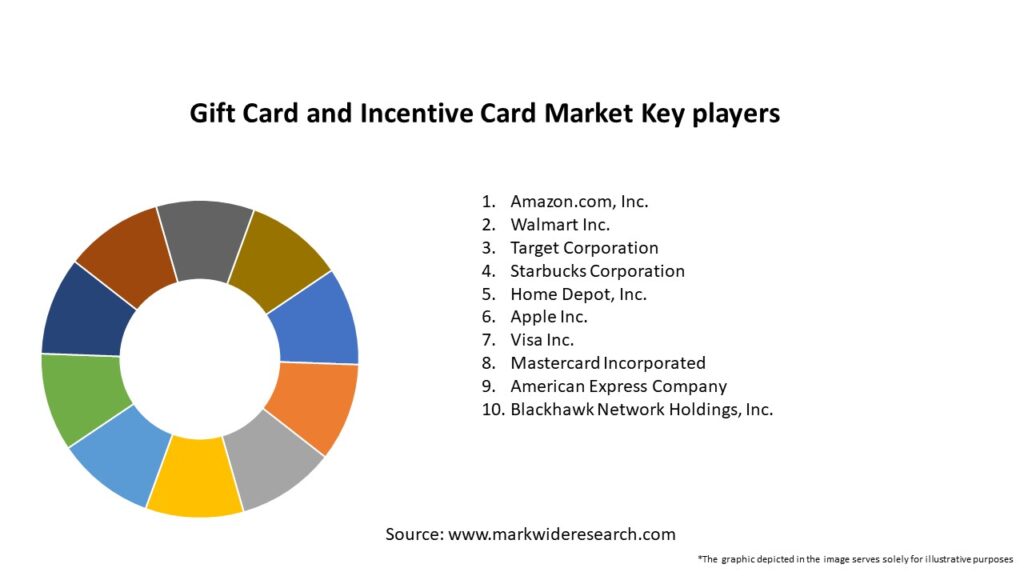 Gift Card and Incentive Card Market Key players

1. Amazon.com, Inc.
2. Walmart Inc.
3. Target Corporation
4. Starbucks Corporation
5. Home Depot, Inc.
6. Apple Inc.
7. Visa Inc.
8. Mastercard Incorporated
9. American Express Company
10. Blackhawk Network Holdings, Inc.

Source: www.markwideresearch.com

*The graphic depicted in the image serves solely for illustrative purposes